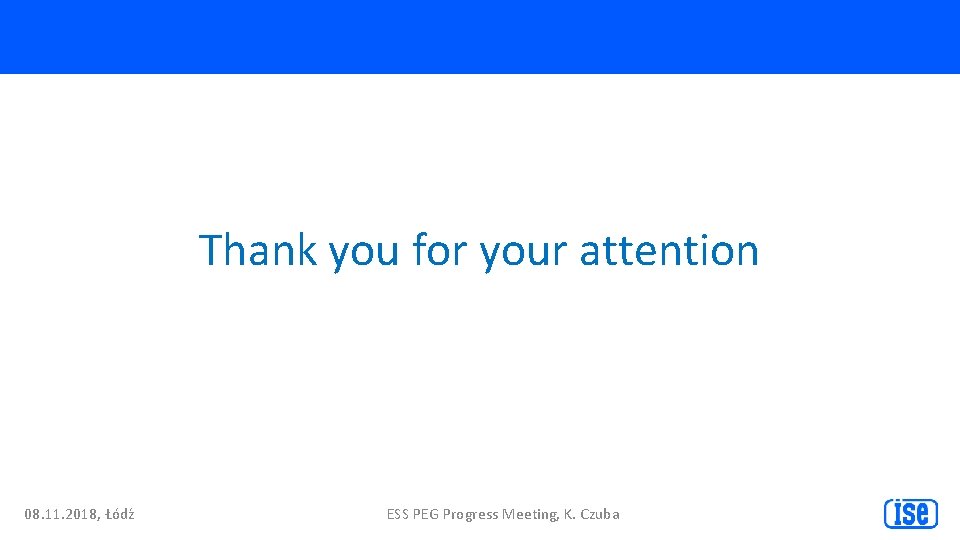 Thank you for your attention

08.11.2018, Łódź

ESS PEG Progress Meeting, K. Czuba

ise